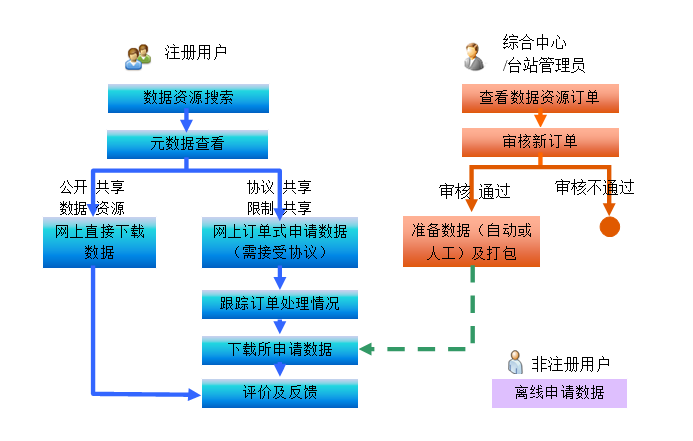 注册用户

数据资源搜索

元数据查看

公开 共享
数据 资源

网上直接下载数据

协议 共享
限制 共享

网上订单式申请数据（需接受协议）

跟踪订单处理情况

下载所申请数据

评价及反馈

综合中心
/台站管理员

查看数据资源订单

审核新订单

审核 通过

审核不通过

准备数据（自动或人工）及打包

非注册用户

离线申请数据